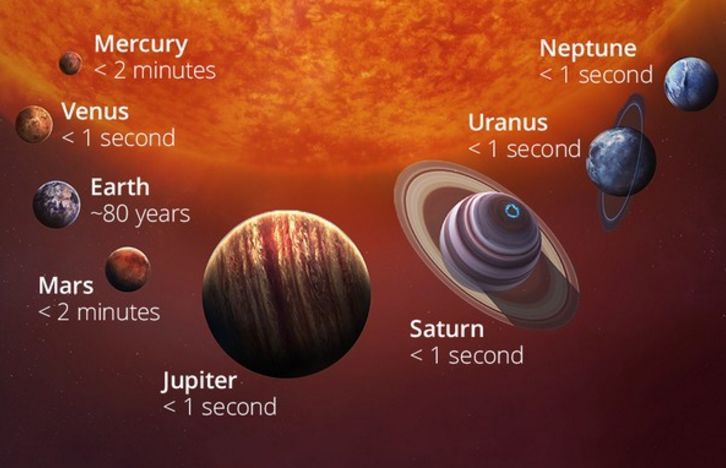 Mercury
< 2 minutes

Venus
< 1 second

Earth
~80 years

Mars
< 2 minutes

Jupiter
< 1 second

Saturn
< 1 second

Uranus
< 1 second

Neptune
< 1 second